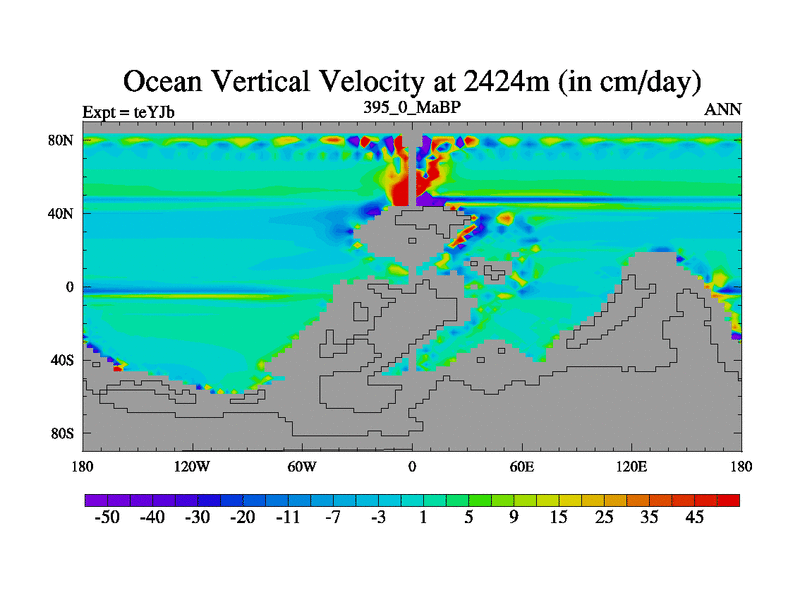 Ocean Vertical Velocity at 2424m (in cm/day)

Expt = teYJb

395_0_MaBP

ANN

80N
40N
0
40S
80S

180 120W 60W 0 60E 120E 180

-50 -40 -30 -20 -11 -7 -3 1 5 9 15 25 35 45